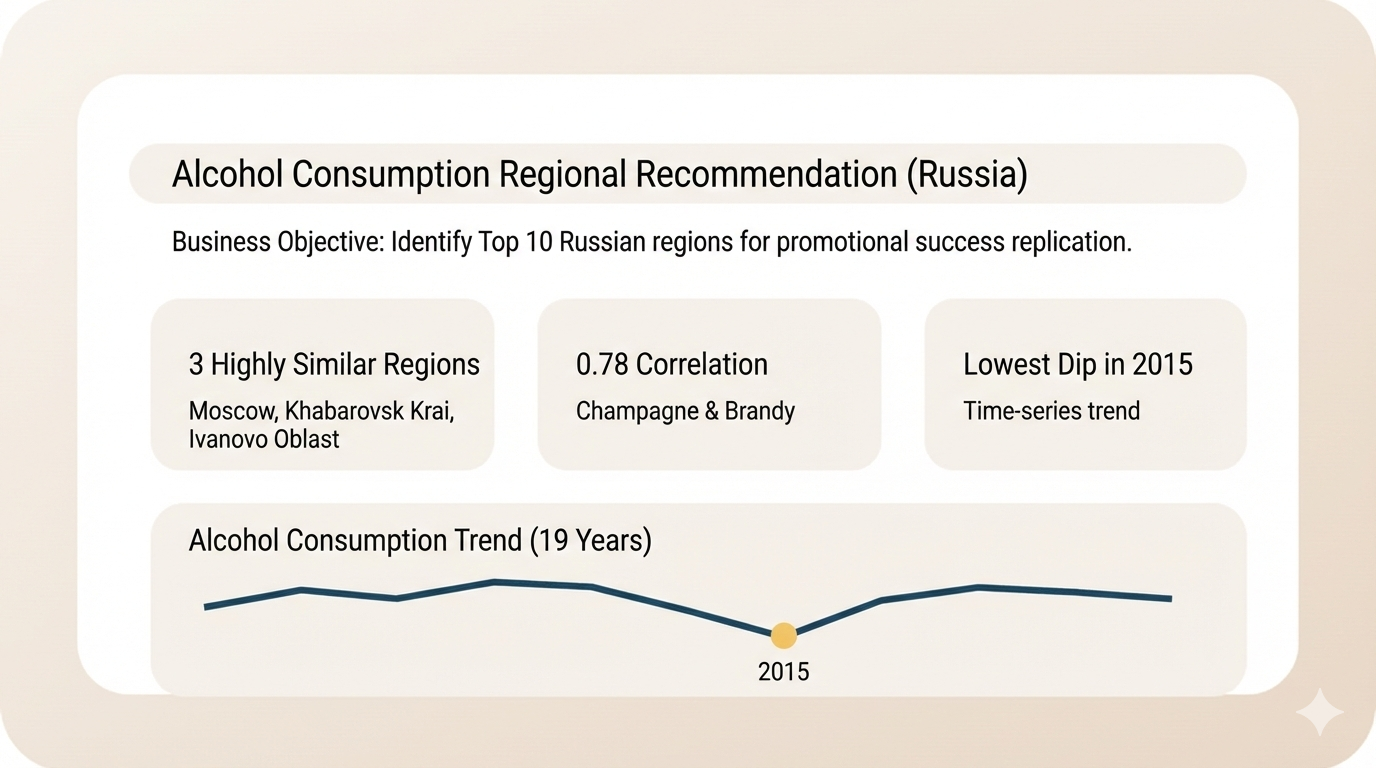 Alcohol Consumption Regional Recommendation (Russia)

Business Objective: Identify Top 10 Russian regions for promotional success replication.

3 Highly Similar Regions
Moscow, Khabarovsk Krai, Ivanovo Oblast

0.78 Correlation
Champagne & Brandy

Lowest Dip in 2015
Time-series trend

Alcohol Consumption Trend (19 Years)

2015